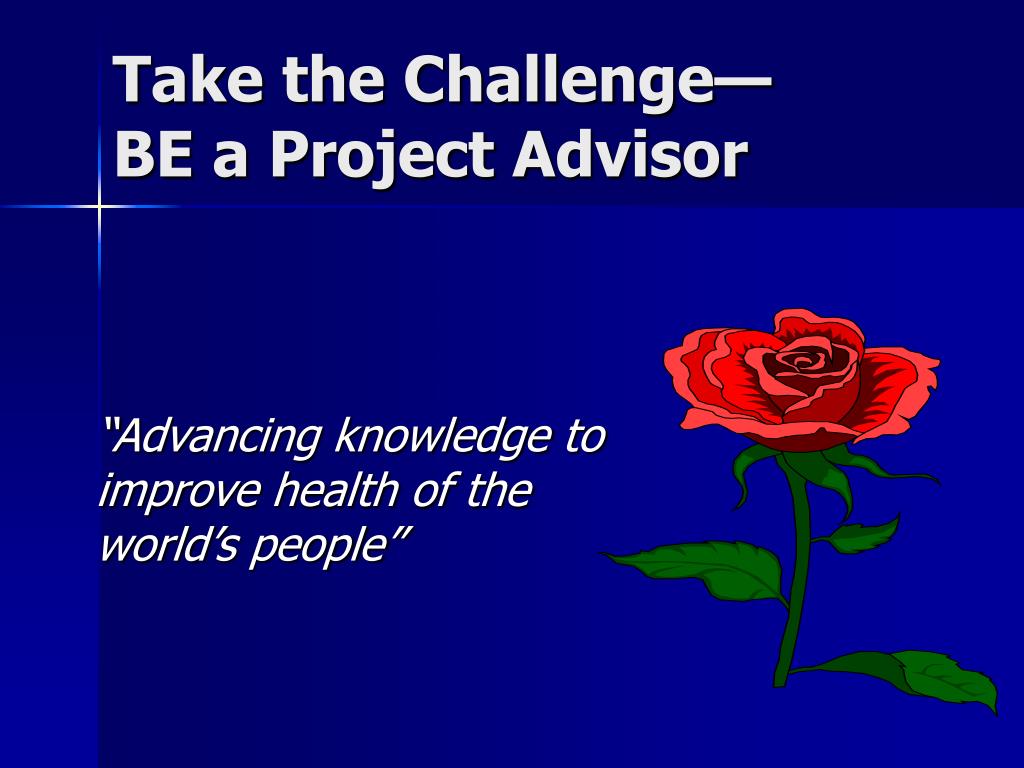 Take the Challenge—
BE a Project Advisor

“Advancing knowledge to improve health of the world’s people”